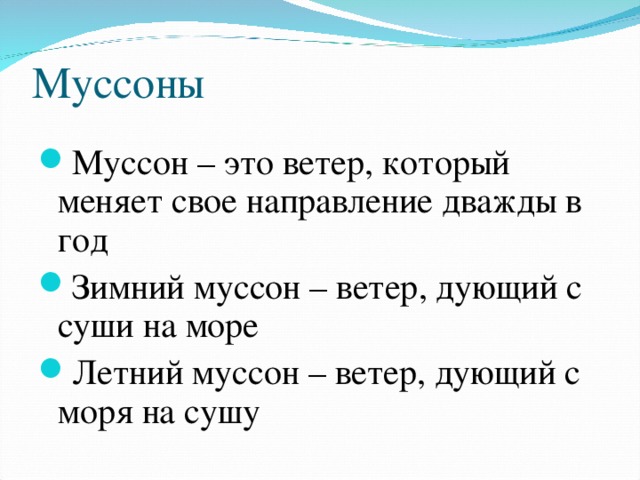 Муссоны

Муссон – это ветер, который меняет свое направление дважды в год

Зимний муссон – ветер, дующий с суши на море

Летний муссон – ветер, дующий с моря на сушу